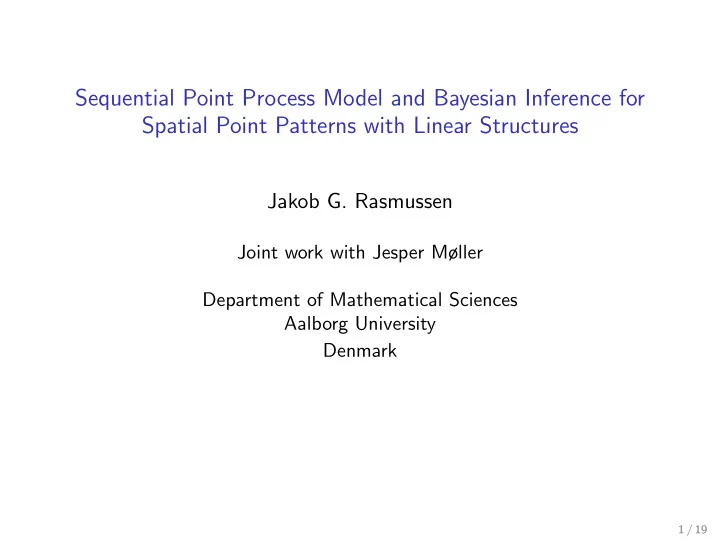 Sequential Point Process Model and Bayesian Inference for Spatial Point Patterns with Linear Structures

Jakob G. Rasmussen

Joint work with Jesper Møller

Department of Mathematical Sciences
Aalborg University
Denmark

1 / 19